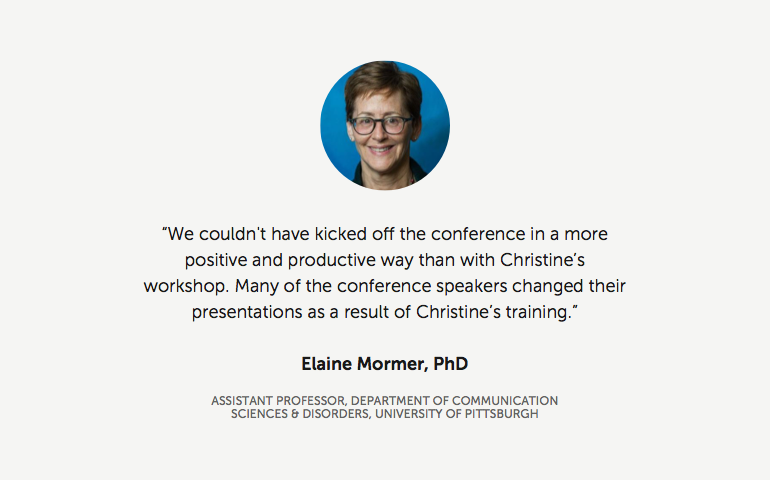 “We couldn't have kicked off the conference in a more positive and productive way than with Christine’s workshop. Many of the conference speakers changed their presentations as a result of Christine’s training.”

Elaine Mormer, PhD

ASSISTANT PROFESSOR, DEPARTMENT OF COMMUNICATION SCIENCES & DISORDERS, UNIVERSITY OF PITTSBURGH